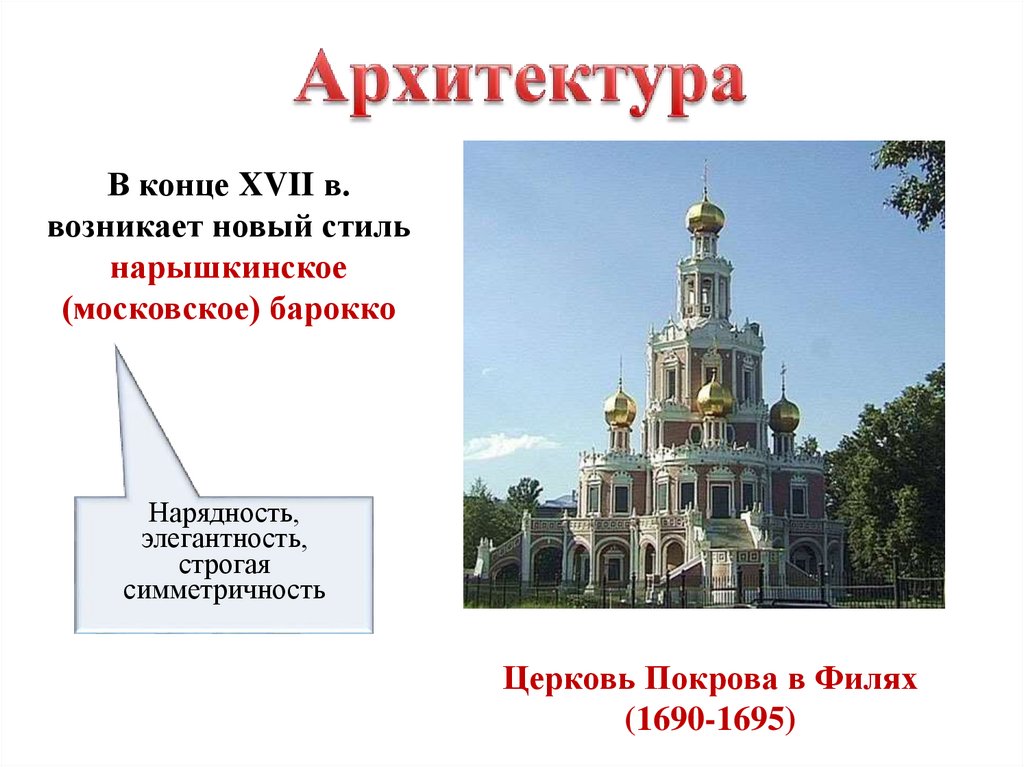 Архитектура

В конце XVII в. возникает новый стиль нарышкинское (московское) барокко

Нарядность, элегантность, строгая симметричность

Церковь Покрова в Филях (1690-1695)